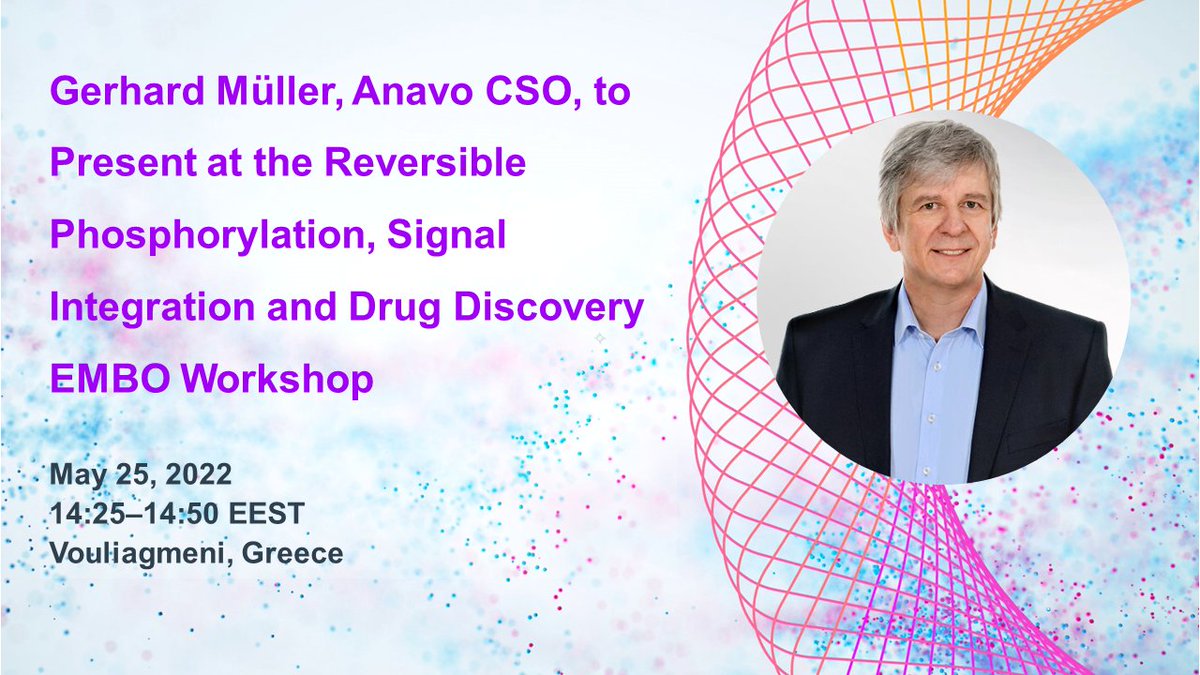 Gerhard Müller, Anavo CSO, to Present at the Reversible Phosphorylation, Signal Integration and Drug Discovery EMBO Workshop

May 25, 2022
14:25–14:50 EEST
Vouliagmeni, Greece